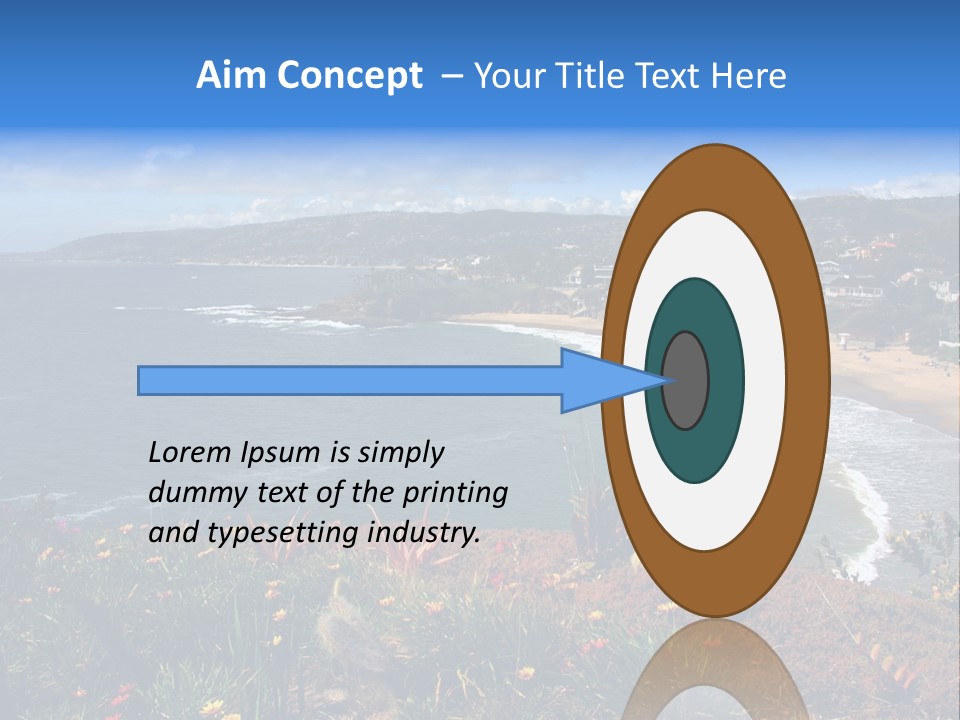 Aim Concept – Your Title Text Here

Lorem Ipsum is simply dummy text of the printing and typesetting industry.